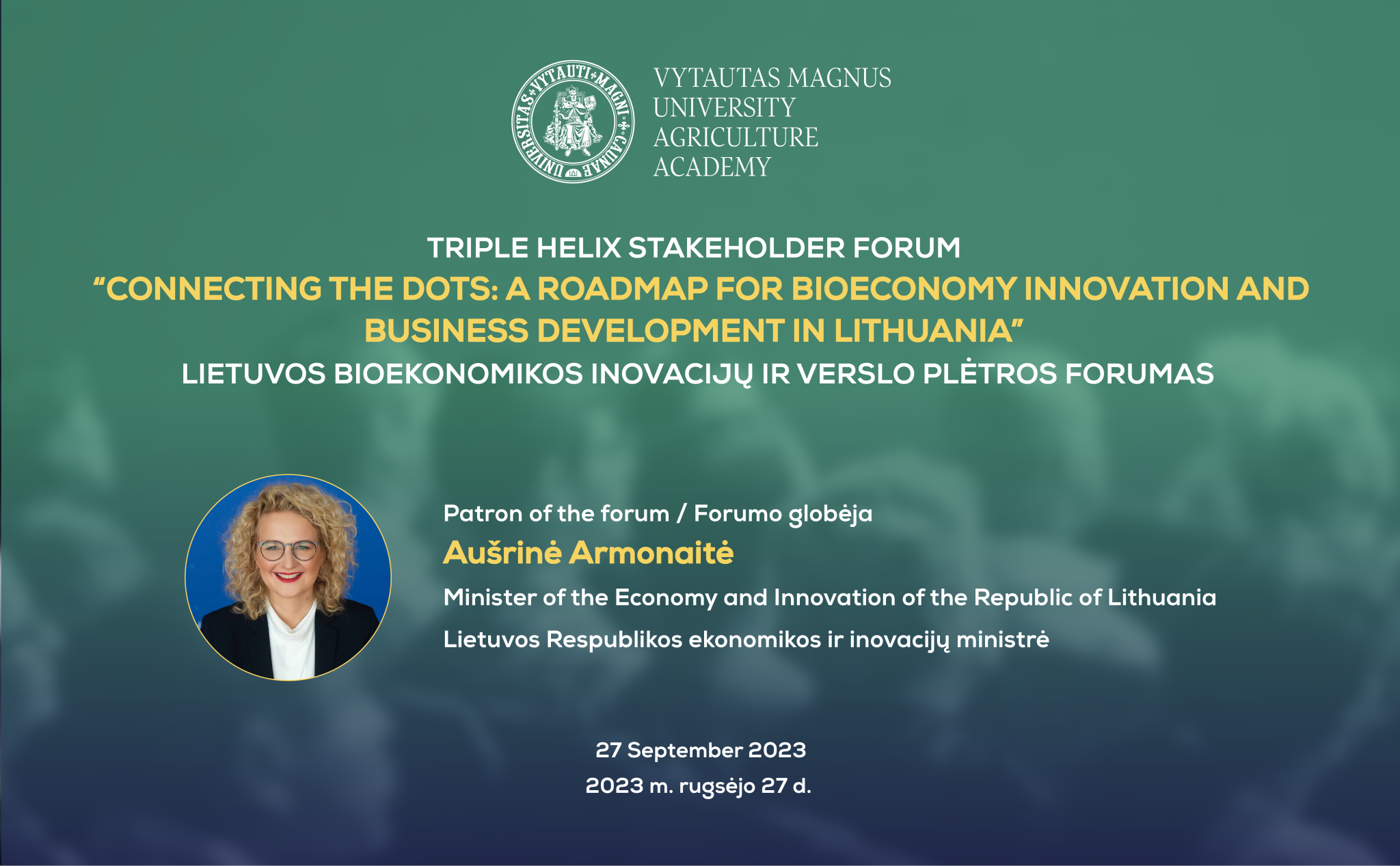 UNIVERSITAS VYTAUTI MAGNI CAUNAE

VYTAUTAS MAGNUS UNIVERSITY AGRICULTURE ACADEMY

TRIPLE HELIX STAKEHOLDER FORUM
“CONNECTING THE DOTS: A ROADMAP FOR BIOECONOMY INNOVATION AND BUSINESS DEVELOPMENT IN LITHUANIA”
LIETUVOS BIOEKONOMIKOS INOVACIJŲ IR VERSLO PLĖTROS FORUMAS

Patron of the forum / Forumo globėja
Aušrinė Armonaitė
Minister of the Economy and Innovation of the Republic of Lithuania
Lietuvos Respublikos ekonomikos ir inovacijų ministrė

27 September 2023
2023 m. rugsėjo 27 d.